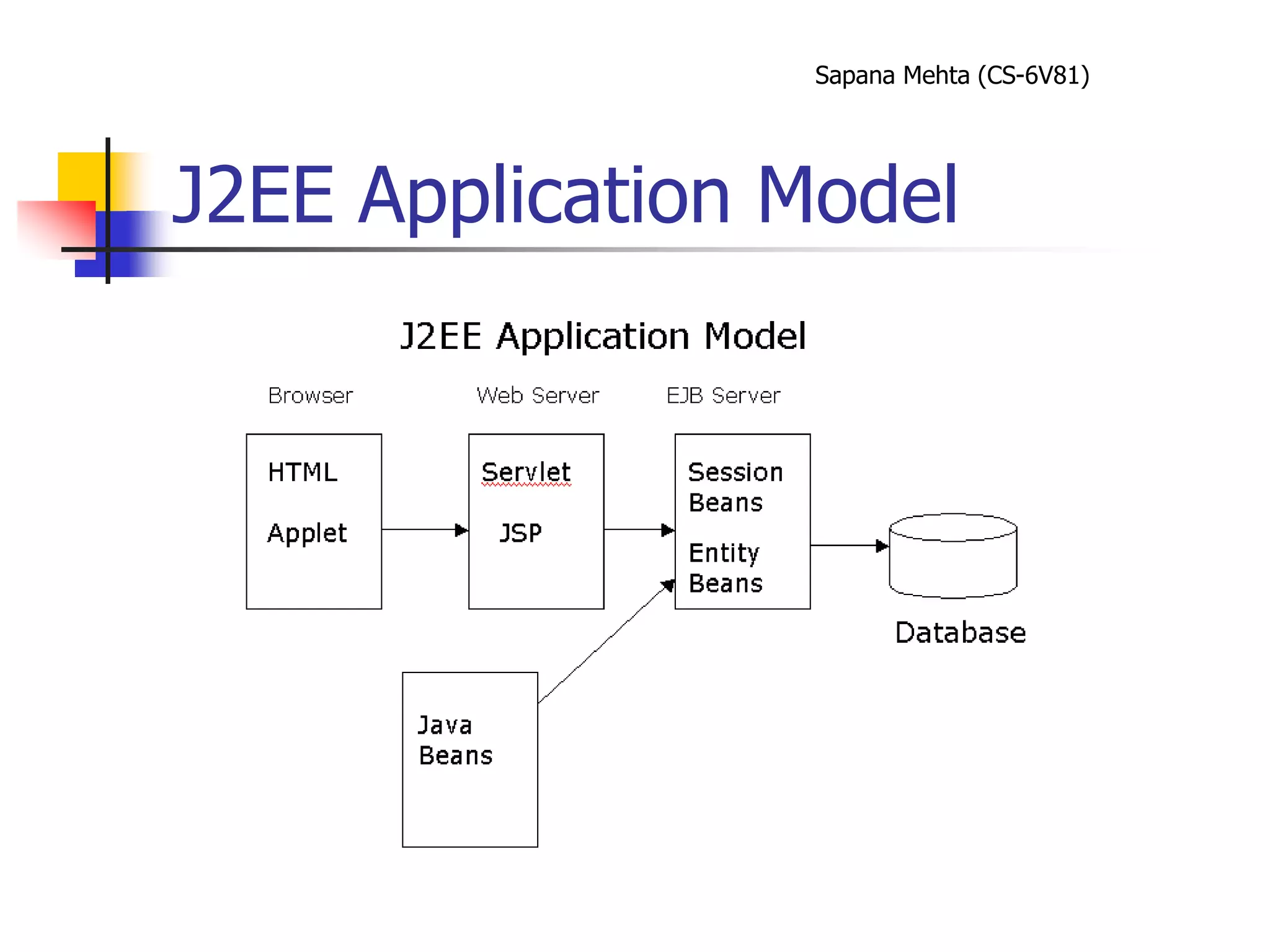 Sapana Mehta (CS-6V81)

J2EE Application Model

J2EE Application Model

Browser

Web Server

EJB Server

HTML

Applet

Servlet

JSP

Session Beans

Entity Beans

Database

Java Beans